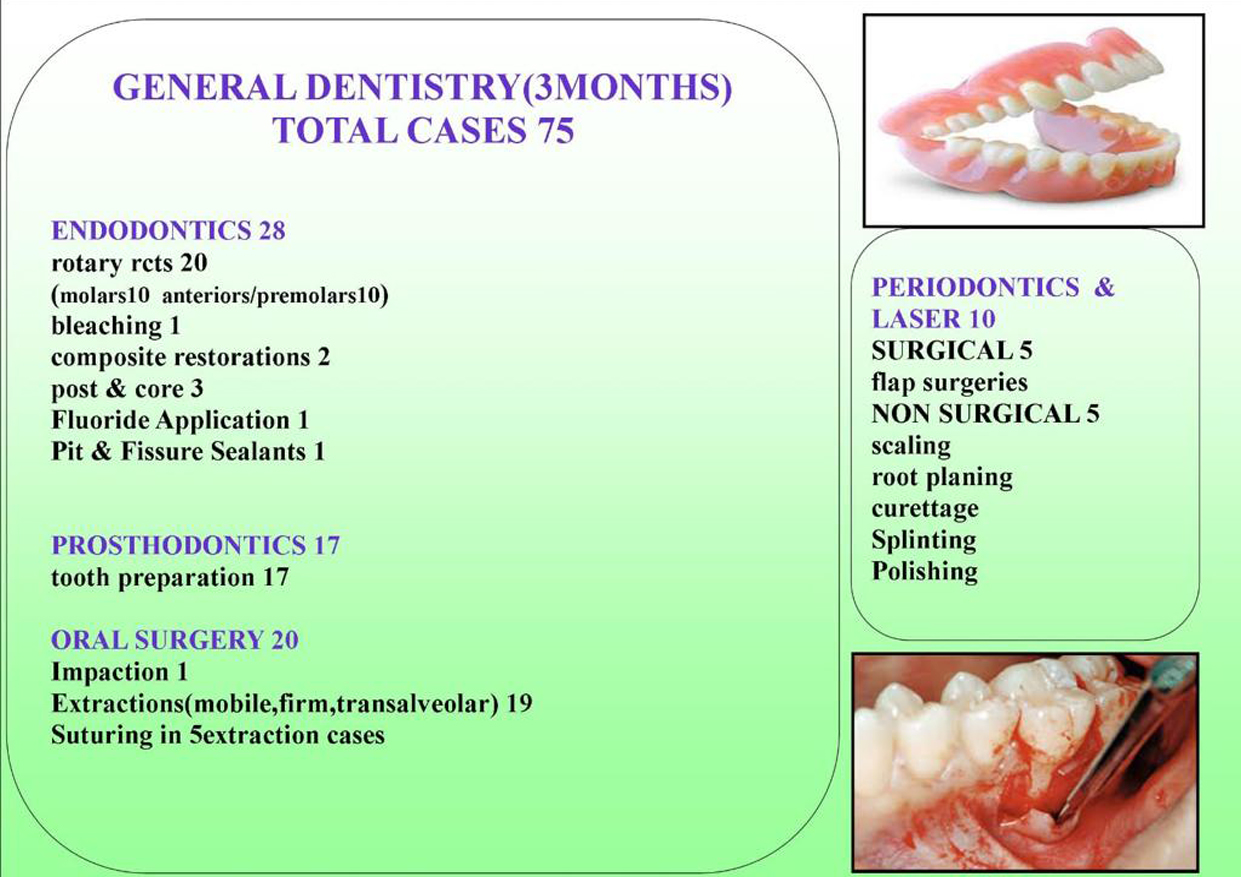 GENERAL DENTISTRY(3MONTHS)
TOTAL CASES 75

ENDODONTICS 28
rotary rcts 20
(molars10 anteriors/premolars10)
bleaching 1
composite restorations 2
post & core 3
Fluoride Application 1
Pit & Fissure Sealants 1

PROSTHODONTICS 17
tooth preparation 17

ORAL SURGERY 20
Impaction 1
Extractions(mobile,firm,transalveolar) 19
Suturing in 5extraction cases

PERIODONTICS & LASER 10
SURGICAL 5
flap surgeries
NON SURGICAL 5
scaling
root planing
curettage
Splinting
Polishing